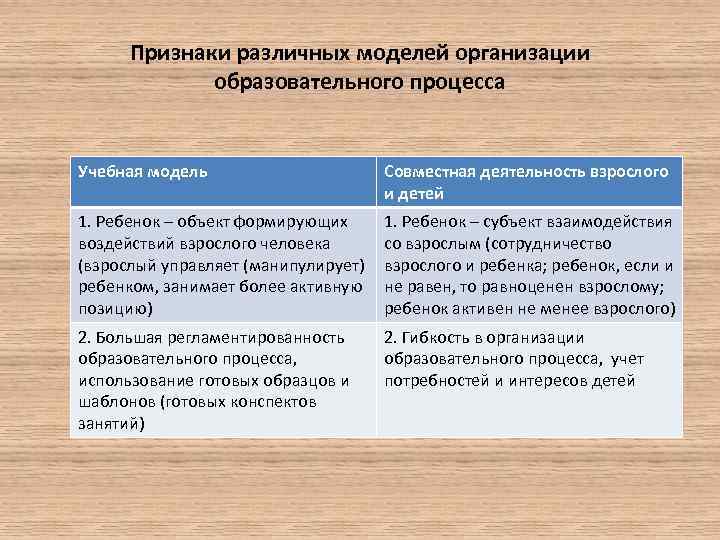 Признаки различных моделей организации образовательного процесса

| Учебная модель | Совместная деятельность взрослого и детей |
|---|---|
| 1. Ребенок – объект формирующих воздействий взрослого человека (взрослый управляет (манипулирует) ребенком, занимает более активную позицию) | 1. Ребенок – субъект взаимодействия со взрослым (сотрудничество взрослого и ребенка; ребенок, если и не равен, то равноценен взрослому; ребенок активен не менее взрослого) |
| 2. Большая регламентированность образовательного процесса, использование готовых образцов и шаблонов (готовых конспектов занятий) | 2. Гибкость в организации образовательного процесса, учет потребностей и интересов детей |